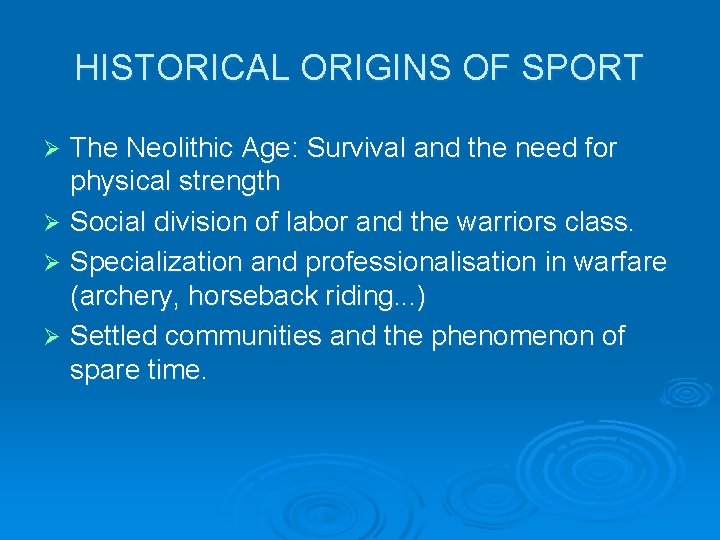 HISTORICAL ORIGINS OF SPORT

➢ The Neolithic Age: Survival and the need for physical strength
➢ Social division of labor and the warriors class.
➢ Specialization and professionalisation in warfare (archery, horseback riding...)
➢ Settled communities and the phenomenon of spare time.